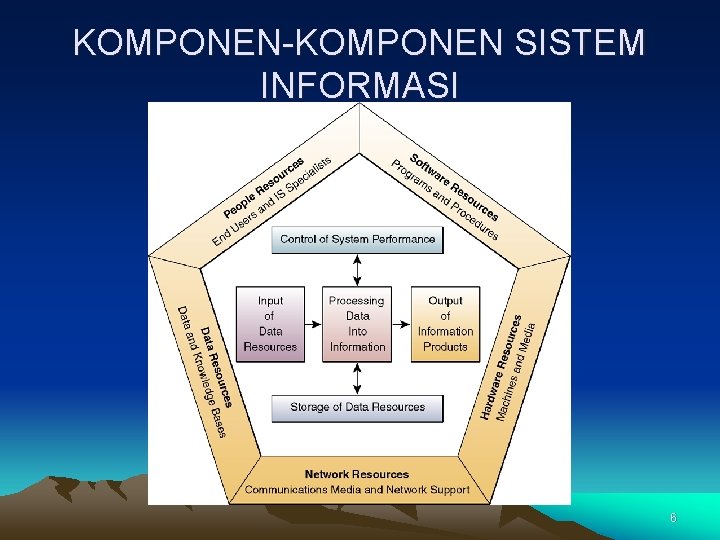 KOMPONEN-KOMPONEN SISTEM INFORMASI

People Resources
End Users and IS Specialists

Software Resources
Programs and Procedures

Control of System Performance

Input of Data Resources

Processing Data Into Information

Output of Information Products

Storage of Data Resources

Data Resources
Data and Knowledge Bases

Hardware Resources
Machines and Media

Network Resources
Communications Media and Network Support

6